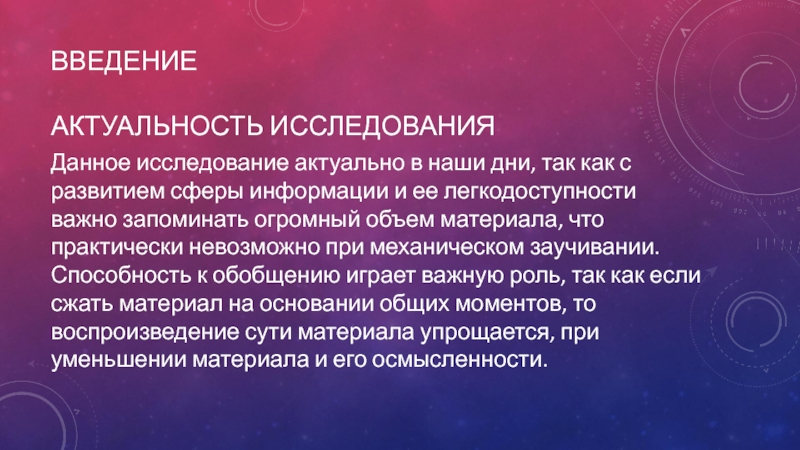 ВВЕДЕНИЕ

АКТУАЛЬНОСТЬ ИССЛЕДОВАНИЯ

Данное исследование актуально в наши дни, так как с развитием сферы информации и ее легкодоступности важно запоминать огромный объем материала, что практически невозможно при механическом заучивании. Способность к обобщению играет важную роль, так как если сжать материал на основании общих моментов, то воспроизведение сути материала упрощается, при уменьшении материала и его осмысленности.